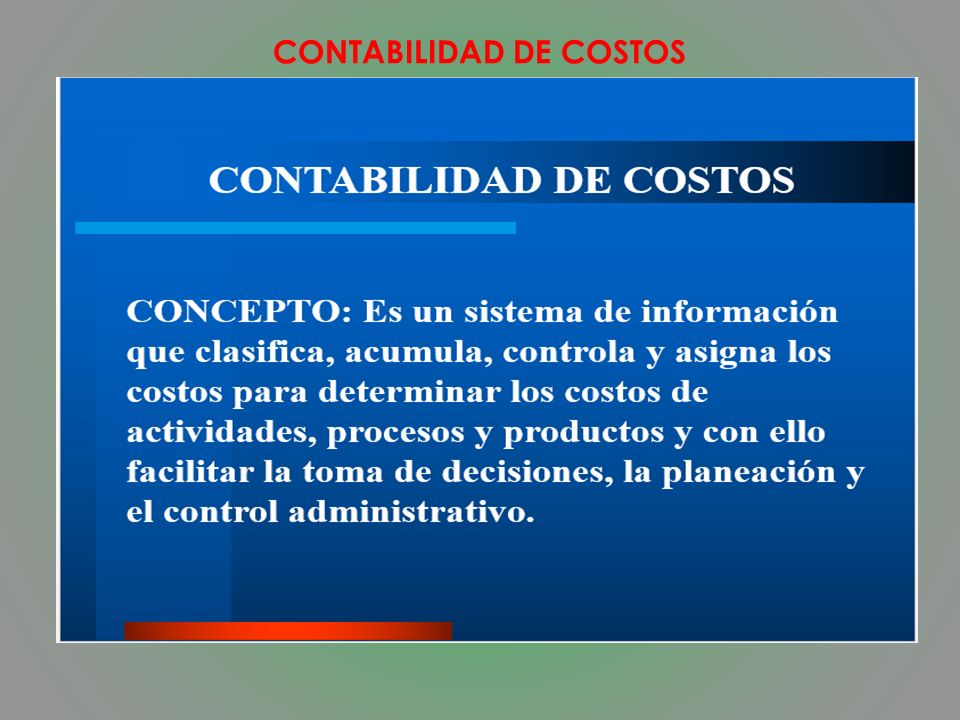 CONTABILIDAD DE COSTOS

CONTABILIDAD DE COSTOS

CONCEPTO: Es un sistema de información que clasifica, acumula, controla y asigna los costos para determinar los costos de actividades, procesos y productos y con ello facilitar la toma de decisiones, la planeación y el control administrativo.